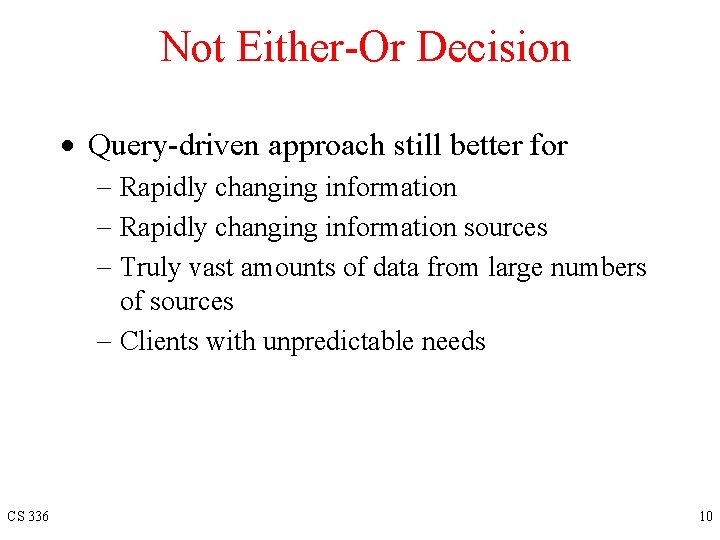 Not Either-Or Decision

• Query-driven approach still better for
– Rapidly changing information
– Rapidly changing information sources
– Truly vast amounts of data from large numbers of sources
– Clients with unpredictable needs

CS 336

10